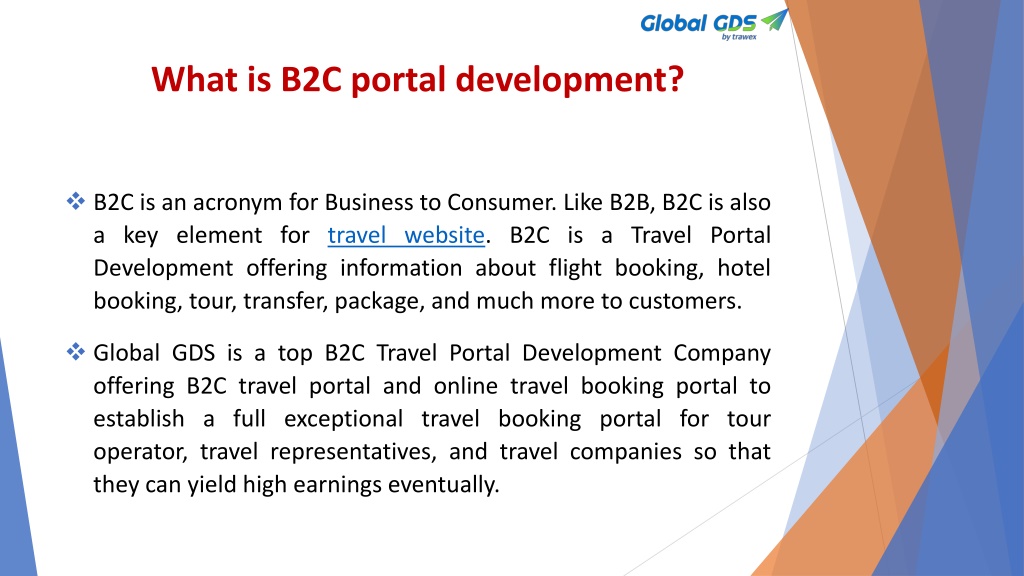 Global GDS
by trawex

What is B2C portal development?

❖ B2C is an acronym for Business to Consumer. Like B2B, B2C is also a key element for travel website. B2C is a Travel Portal Development offering information about flight booking, hotel booking, tour, transfer, package, and much more to customers.

❖ Global GDS is a top B2C Travel Portal Development Company offering B2C travel portal and online travel booking portal to establish a full exceptional travel booking portal for tour operator, travel representatives, and travel companies so that they can yield high earnings eventually.